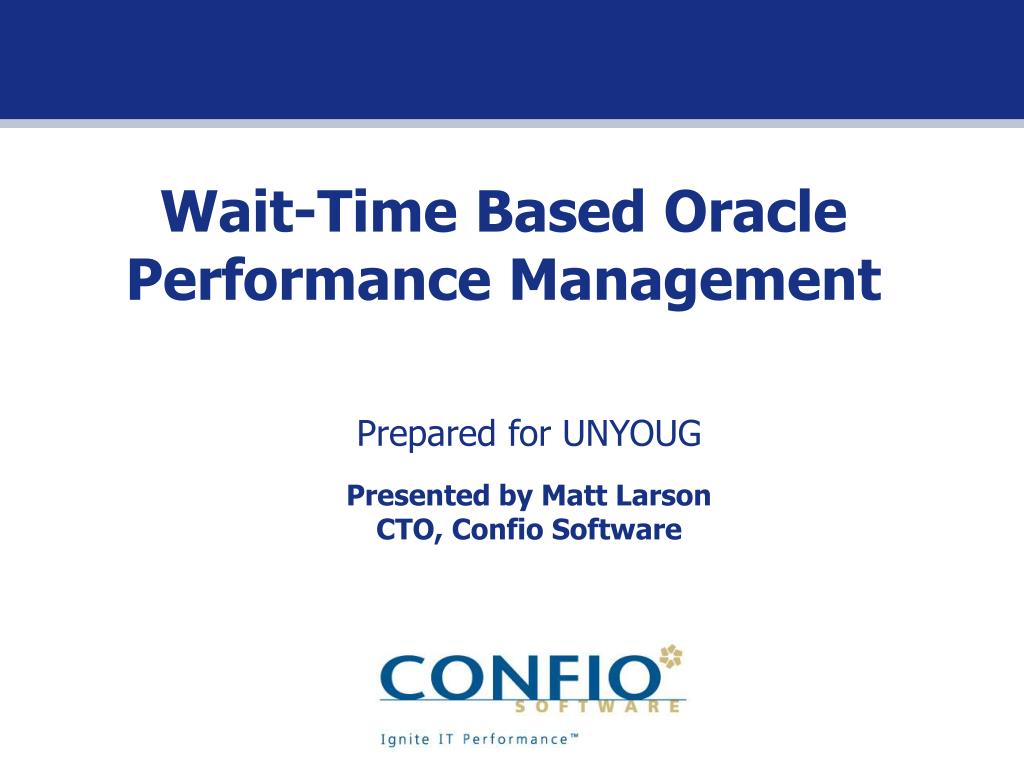 Wait-Time Based Oracle Performance Management

Prepared for UNYOUG

Presented by Matt Larson
CTO, Confio Software

CONFIO
SOFTWARE
Ignite IT Performance™